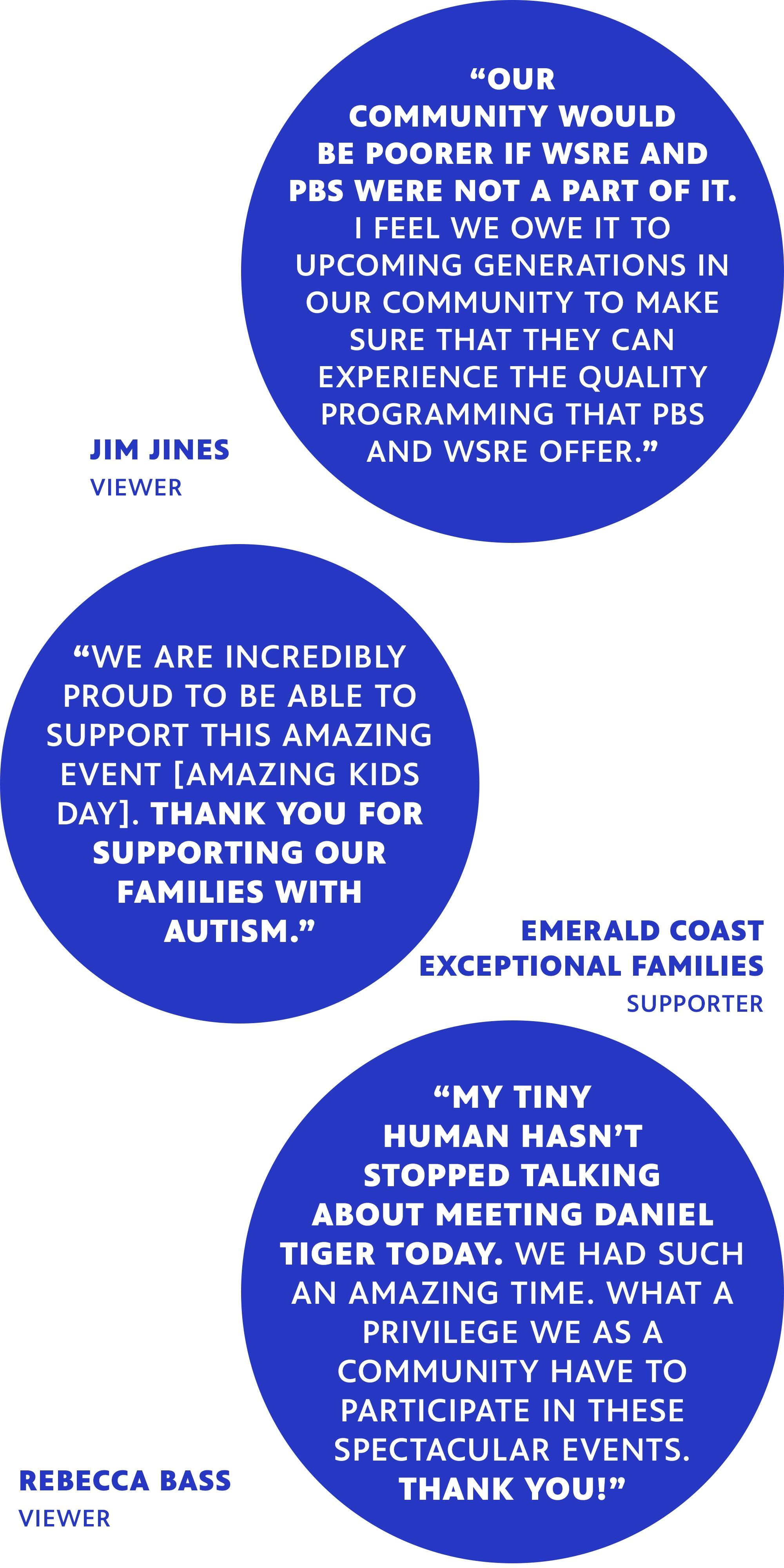 “OUR COMMUNITY WOULD BE POORER IF WSRE AND PBS WERE NOT A PART OF IT. I FEEL WE OWE IT TO UPCOMING GENERATIONS IN OUR COMMUNITY TO MAKE SURE THAT THEY CAN EXPERIENCE THE QUALITY PROGRAMMING THAT PBS AND WSRE OFFER.”

JIM JINES
VIEWER

“WE ARE INCREDIBLY PROUD TO BE ABLE TO SUPPORT THIS AMAZING EVENT [AMAZING KIDS DAY]. THANK YOU FOR SUPPORTING OUR FAMILIES WITH AUTISM.”

EMERALD COAST EXCEPTIONAL FAMILIES
SUPPORTER

“MY TINY HUMAN HASN’T STOPPED TALKING ABOUT MEETING DANIEL TIGER TODAY. WE HAD SUCH AN AMAZING TIME. WHAT A PRIVILEGE WE AS A COMMUNITY HAVE TO PARTICIPATE IN THESE SPECTACULAR EVENTS. THANK YOU!”

REBECCA BASS
VIEWER